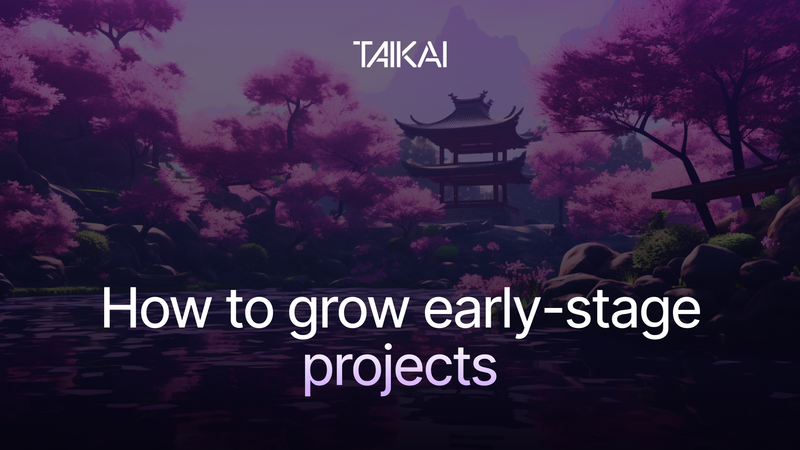 TAIKAI

How to grow early-stage projects